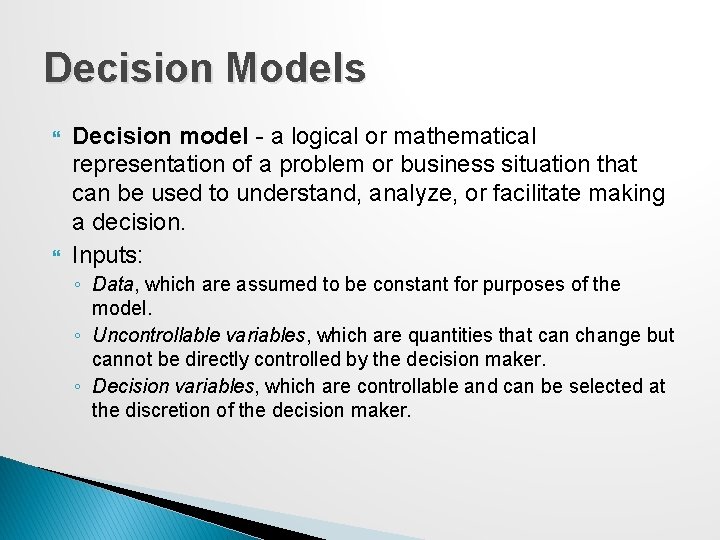 Decision Models

Decision model - a logical or mathematical representation of a problem or business situation that can be used to understand, analyze, or facilitate making a decision.

Inputs:

◦ Data, which are assumed to be constant for purposes of the model.

◦ Uncontrollable variables, which are quantities that can change but cannot be directly controlled by the decision maker.

◦ Decision variables, which are controllable and can be selected at the discretion of the decision maker.